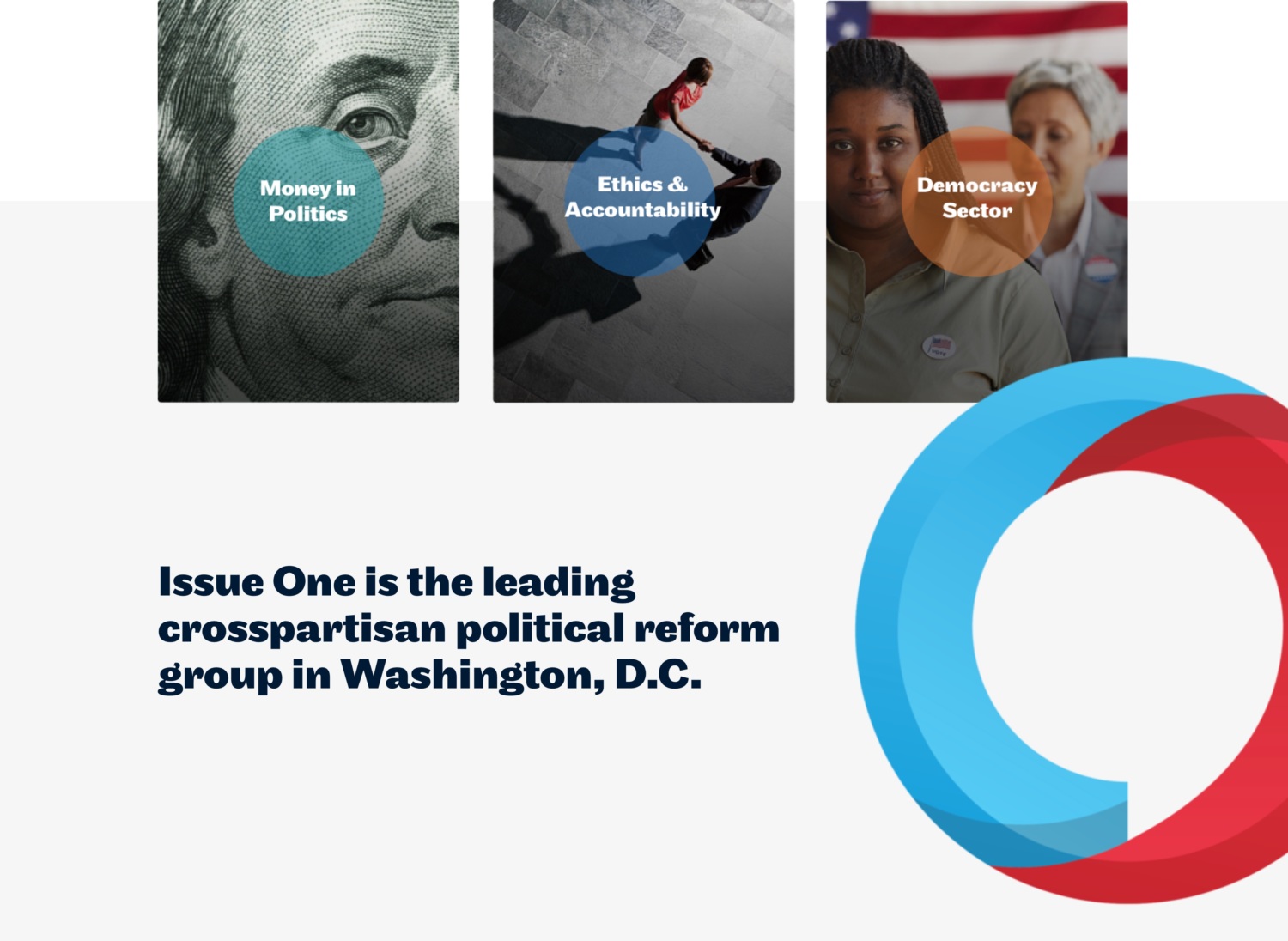 Money in Politics

Ethics & Accountability

Democracy Sector

Issue One is the leading crosspartisan political reform group in Washington, D.C.